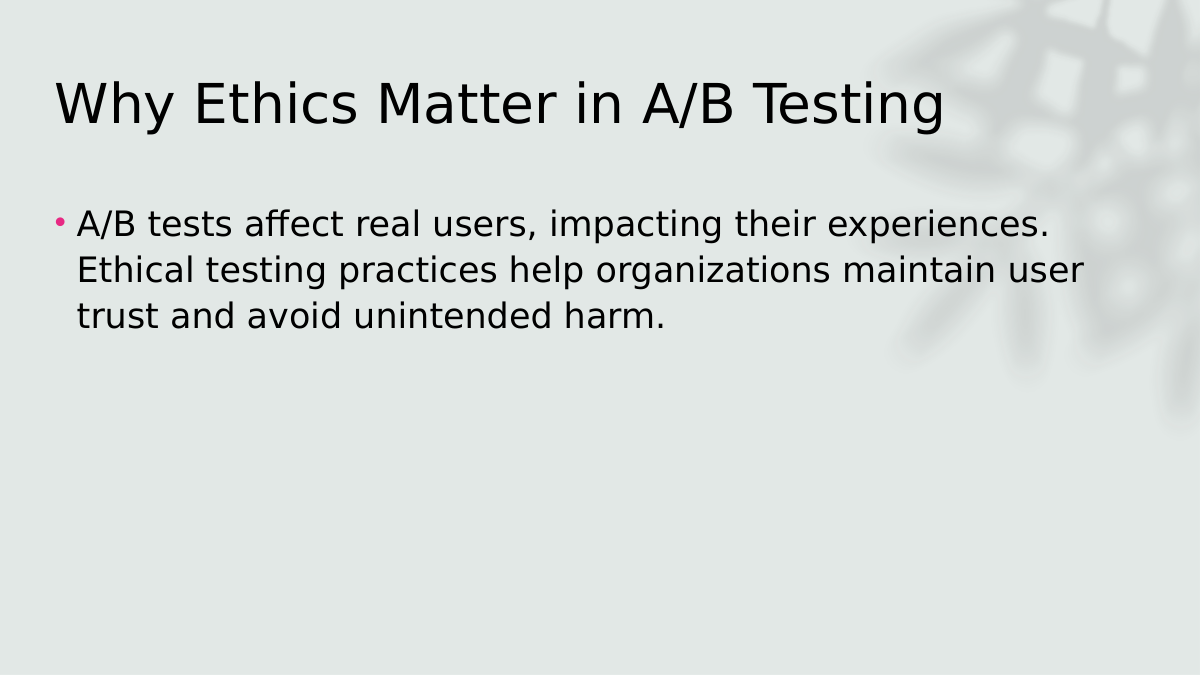 Why Ethics Matter in A/B Testing

• A/B tests affect real users, impacting their experiences. Ethical testing practices help organizations maintain user trust and avoid unintended harm.